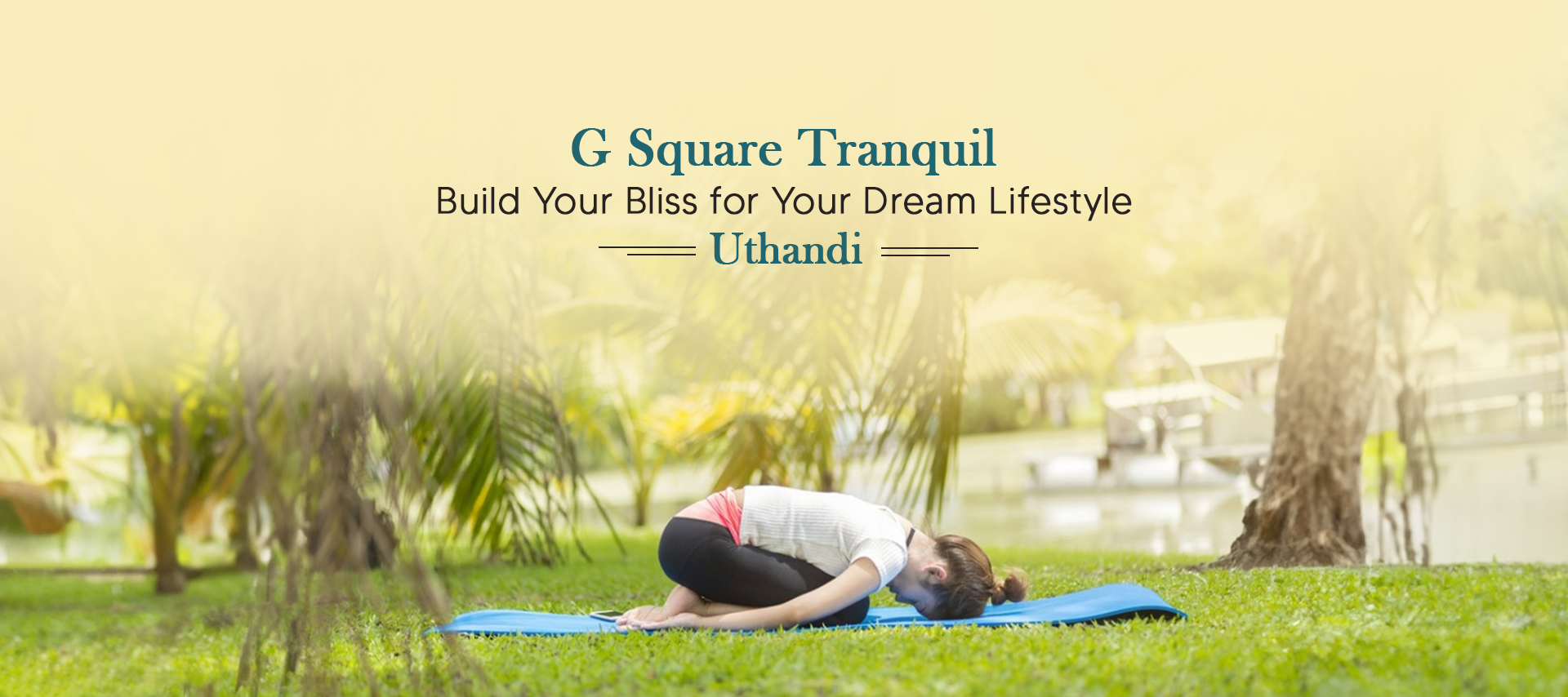 G Square Tranquil
Build Your Bliss for Your Dream Lifestyle
Uthandi